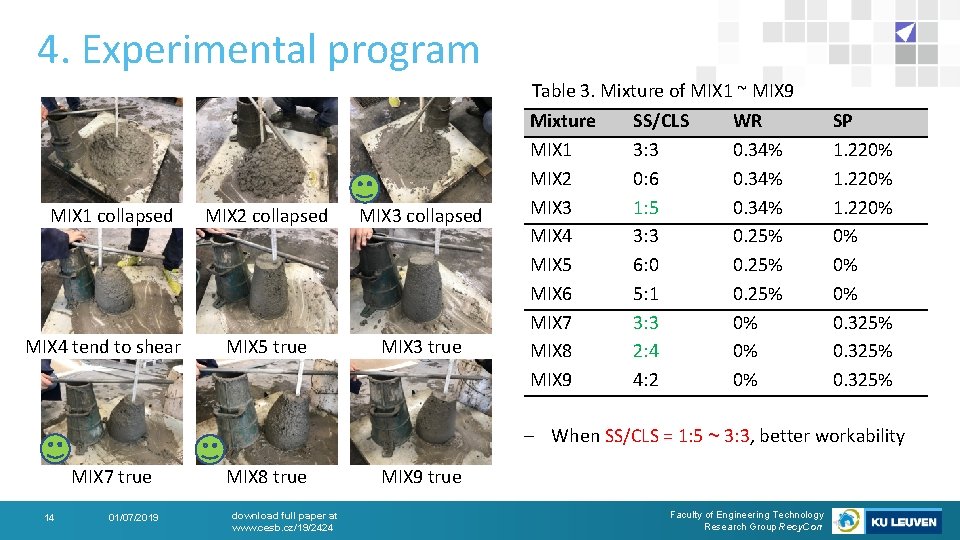 4. Experimental program

MIX1 collapsed

MIX2 collapsed

MIX3 collapsed

MIX4 tend to shear

MIX5 true

MIX3 true

MIX7 true

MIX8 true

MIX9 true

Table 3. Mixture of MIX1 ~ MIX9

| Mixture | SS/CLS | WR | SP |
|---|---|---|---|
| MIX1 | 3:3 | 0.34% | 1.220% |
| MIX2 | 0:6 | 0.34% | 1.220% |
| MIX3 | 1:5 | 0.34% | 1.220% |
| MIX4 | 3:3 | 0.25% | 0% |
| MIX5 | 6:0 | 0.25% | 0% |
| MIX6 | 5:1 | 0.25% | 0% |
| MIX7 | 3:3 | 0% | 0.325% |
| MIX8 | 2:4 | 0% | 0.325% |
| MIX9 | 4:2 | 0% | 0.325% |

– When SS/CLS = 1:5 ~ 3:3, better workability

14

01/07/2019

download full paper at www.cesb.cz/19/2424

Faculty of Engineering Technology
Research Group RecyCon

KU LEUVEN